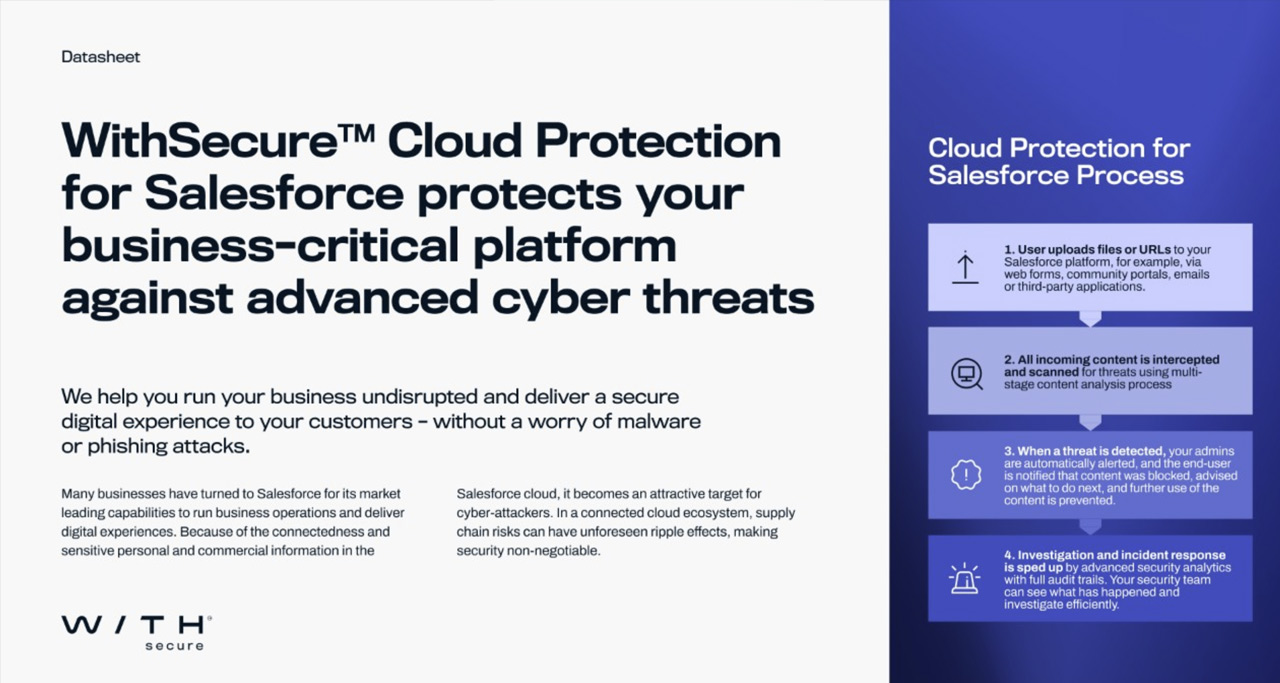 Datasheet

WithSecure™ Cloud Protection for Salesforce protects your business-critical platform against advanced cyber threats

We help you run your business undisrupted and deliver a secure digital experience to your customers – without a worry of malware or phishing attacks.

Many businesses have turned to Salesforce for its market leading capabilities to run business operations and deliver digital experiences. Because of the connectedness and sensitive personal and commercial information in the

Salesforce cloud, it becomes an attractive target for cyber-attackers. In a connected cloud ecosystem, supply chain risks can have unforeseen ripple effects, making security non-negotiable.

W/TH® secure

Cloud Protection for Salesforce Process

1. User uploads files or URLs to your Salesforce platform, for example, via web forms, community portals, emails or third-party applications.

2. All incoming content is intercepted and scanned for threats using multi-stage content analysis process

3. When a threat is detected, your admins are automatically alerted, and the end-user is notified that content was blocked, advised on what to do next, and further use of the content is prevented.

4. Investigation and incident response is sped up by advanced security analytics with full audit trails. Your security team can see what has happened and investigate efficiently.